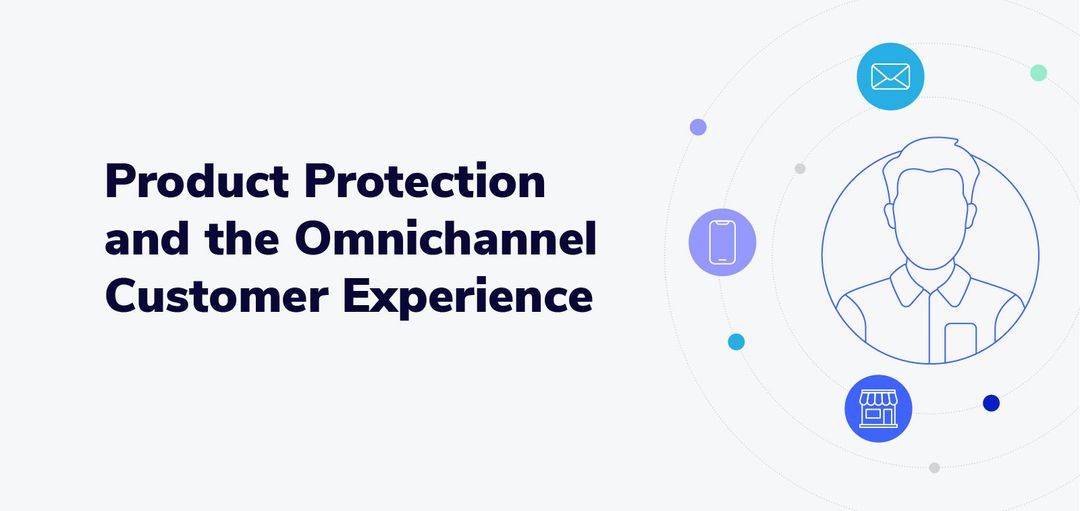 Product Protection and the Omnichannel Customer Experience